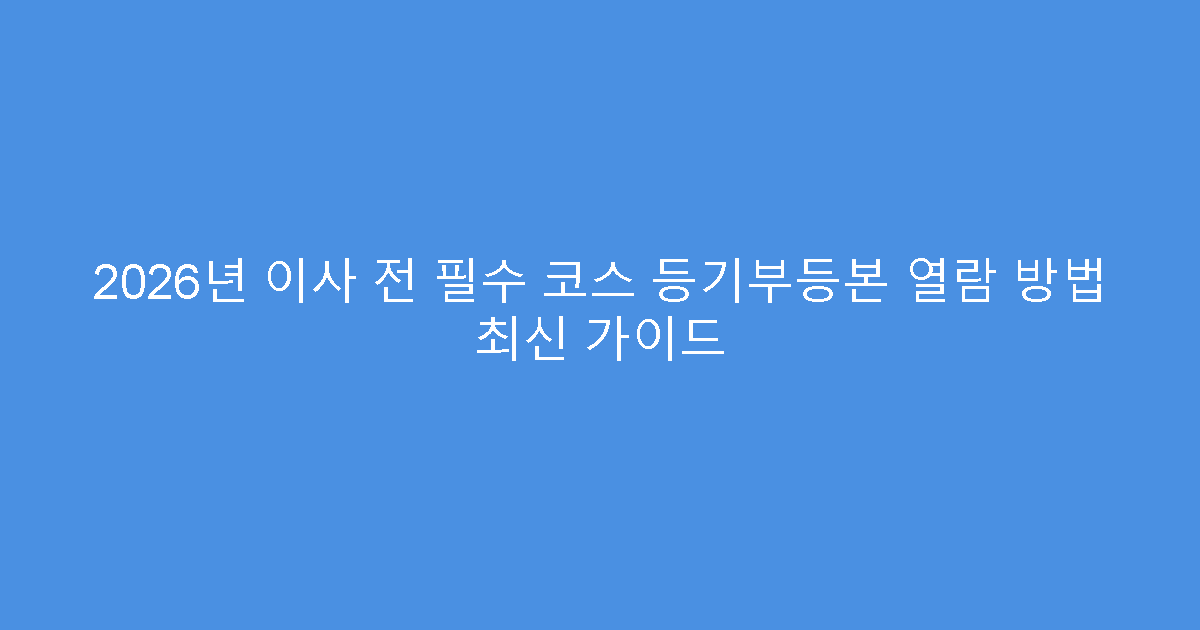 2026년 이사 전 필수 코스 등기부등본 열람 방법 최신 가이드